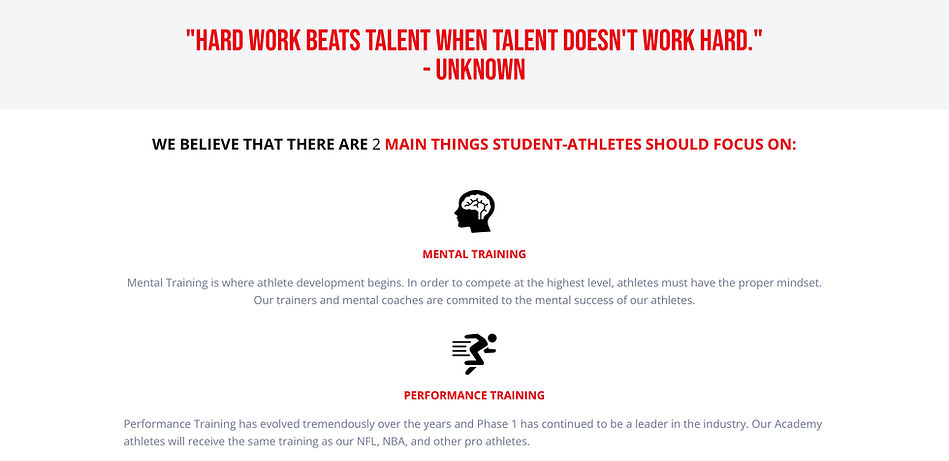 "HARD WORK BEATS TALENT WHEN TALENT DOESN'T WORK HARD."
- UNKNOWN

WE BELIEVE THAT THERE ARE 2 MAIN THINGS STUDENT-ATHLETES SHOULD FOCUS ON:

MENTAL TRAINING

Mental Training is where athlete development begins. In order to compete at the highest level, athletes must have the proper mindset. Our trainers and mental coaches are commited to the mental success of our athletes.

PERFORMANCE TRAINING

Performance Training has evolved tremendously over the years and Phase 1 has continued to be a leader in the industry. Our Academy athletes will receive the same training as our NFL, NBA, and other pro athletes.